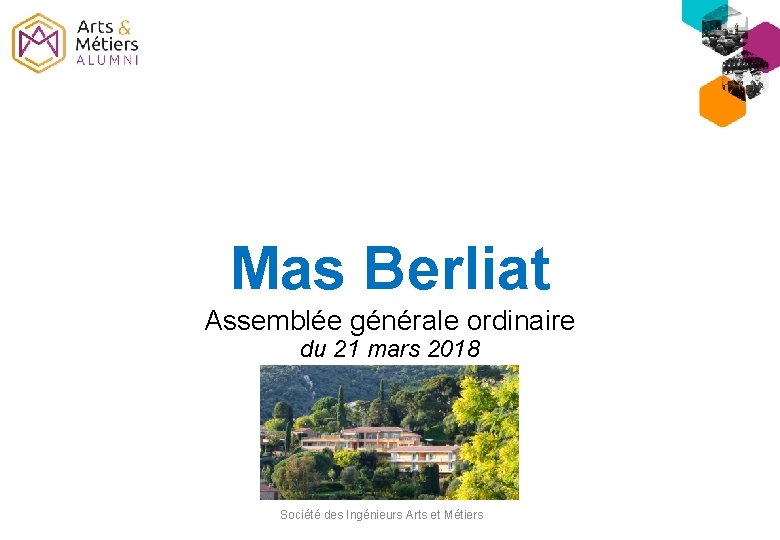 Arts & Métiers ALUMNI

Mas Berliat

Assemblée générale ordinaire

du 21 mars 2018

Société des Ingénieurs Arts et Métiers